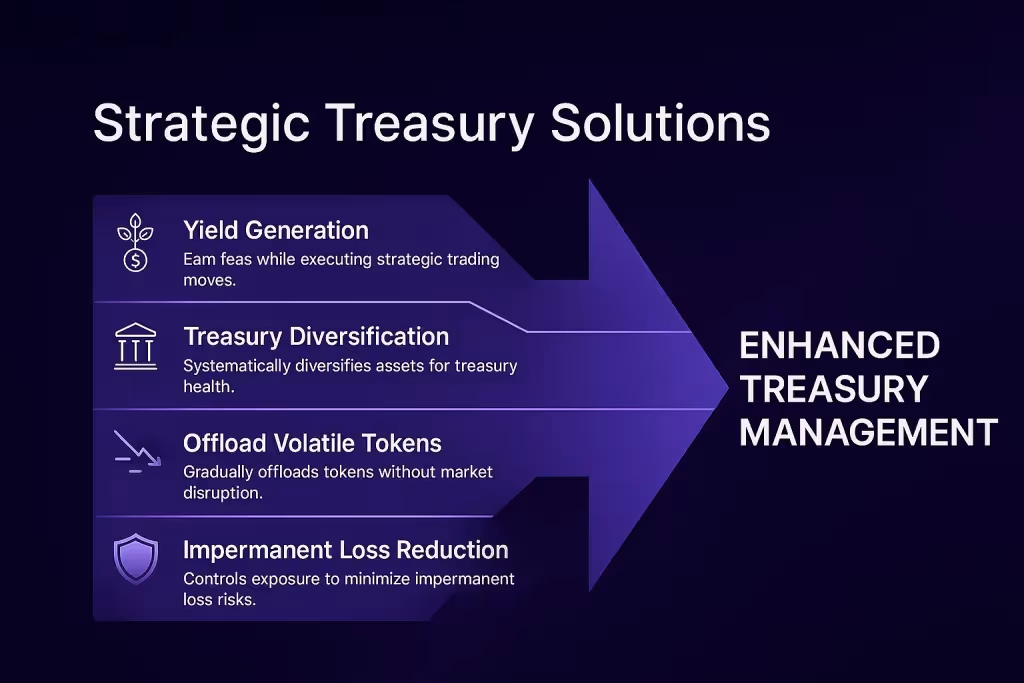 Strategic Treasury Solutions

Yield Generation
Eam feas while executing strategic trading moves.

Treasury Diversification
Systematically diversifies assets for treasury health.

Offload Volatile Tokens
Gradually offloads tokens without market disruption.

Impermanent Loss Reduction
Controls exposure to minimize impermanent loss risks.

ENHANCED TREASURY MANAGEMENT